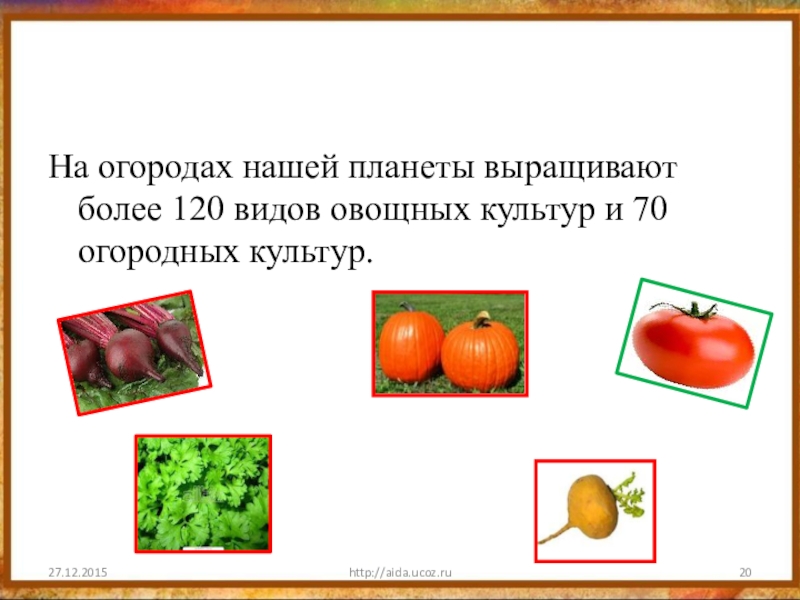 На огородах нашей планеты выращивают более 120 видов овощных культур и 70 огородных культур.

27.12.2015

http://aida.ucoz.ru

20